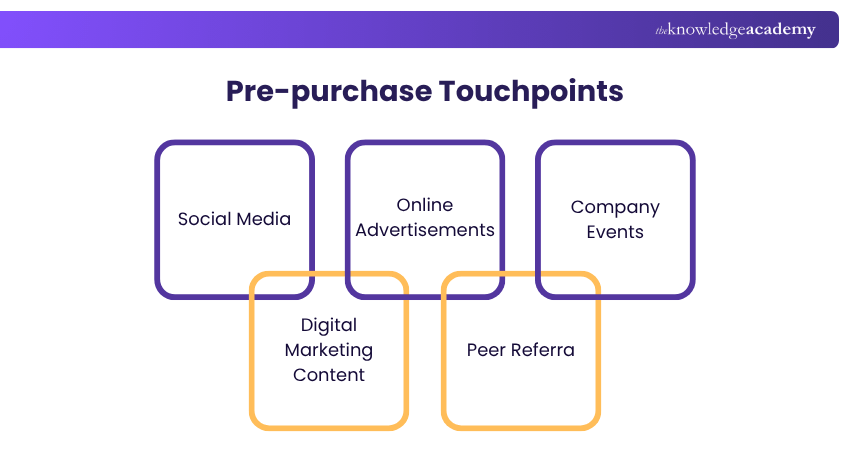 theknowledgeacademy

Pre-purchase Touchpoints

Social Media

Online Advertisements

Company Events

Digital Marketing Content

Peer Referra